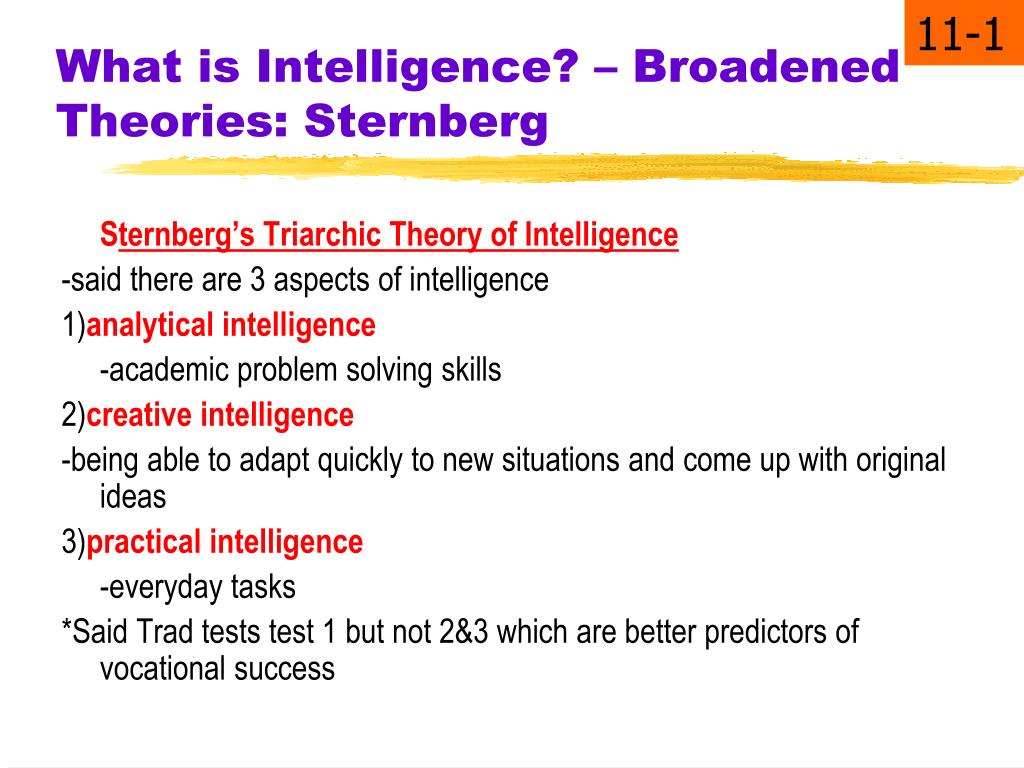 11-1

What is Intelligence? – Broadened Theories: Sternberg

Sternberg's Triarchic Theory of Intelligence

-said there are 3 aspects of intelligence

1)analytical intelligence

-academic problem solving skills

2)creative intelligence

-being able to adapt quickly to new situations and come up with original ideas

3)practical intelligence

-everyday tasks

*Said Trad tests test 1 but not 2&3 which are better predictors of vocational success